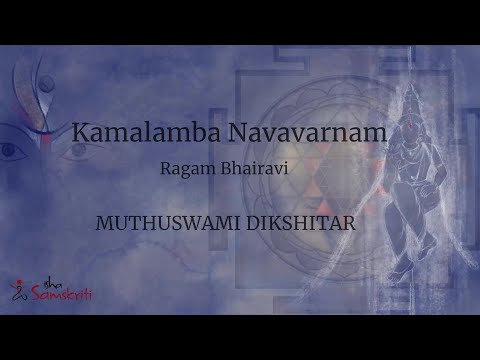 Kamalamba Navavarnam

Ragam Bhairavi

MUTHUSWAMI DIKSHITAR

isha Samskriti